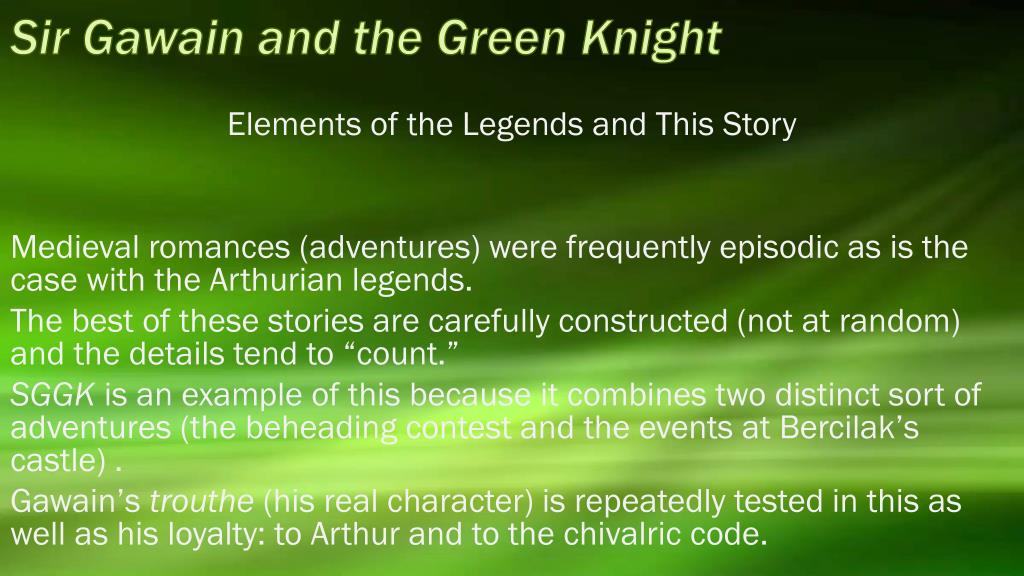 Sir Gawain and the Green Knight

Elements of the Legends and This Story

Medieval romances (adventures) were frequently episodic as is the case with the Arthurian legends.

The best of these stories are carefully constructed (not at random) and the details tend to “count.”

SGGK is an example of this because it combines two distinct sort of adventures (the beheading contest and the events at Bercilak’s castle) .

Gawain’s trouthe (his real character) is repeatedly tested in this as well as his loyalty: to Arthur and to the chivalric code.